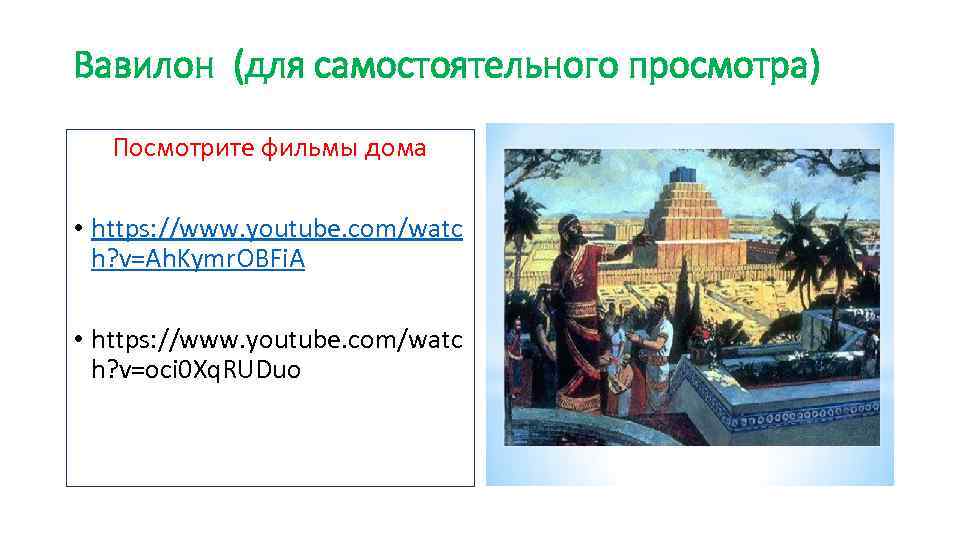 Вавилон (для самостоятельного просмотра)

Посмотрите фильмы дома

• https://www.youtube.com/watch?v=AhKymrOBFiA

• https://www.youtube.com/watch?v=oci0XqRUDuo